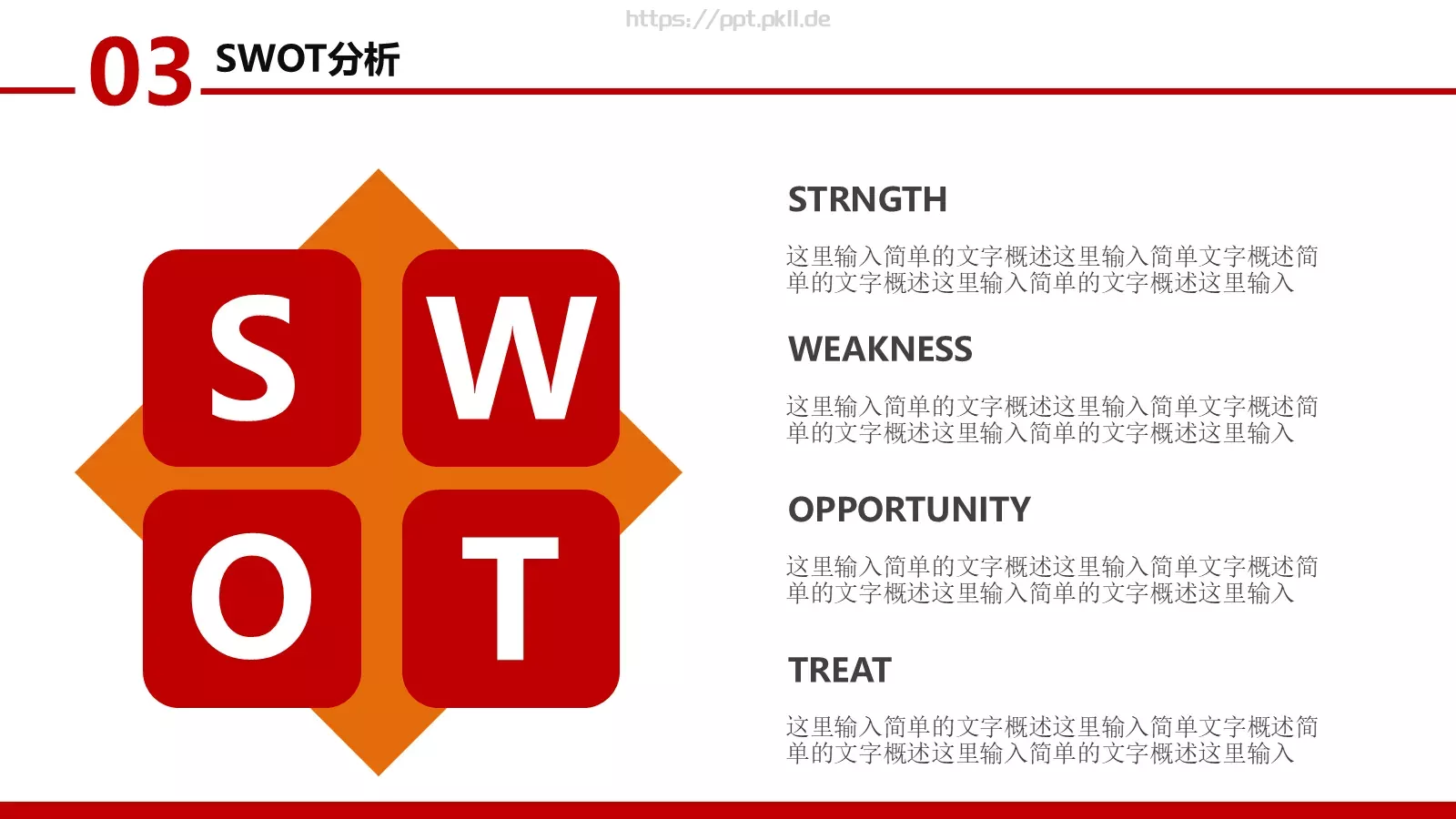 https://ppt.pkll.de

03 SWOT分析

S W
O T

STRNGTH

这里输入简单的文字概述这里输入简单文字概述简单的文字概述这里输入简单的文字概述这里输入

WEAKNESS

这里输入简单的文字概述这里输入简单文字概述简单的文字概述这里输入简单的文字概述这里输入

OPPORTUNITY

这里输入简单的文字概述这里输入简单文字概述简单的文字概述这里输入简单的文字概述这里输入

TREAT

这里输入简单的文字概述这里输入简单文字概述简单的文字概述这里输入简单的文字概述这里输入